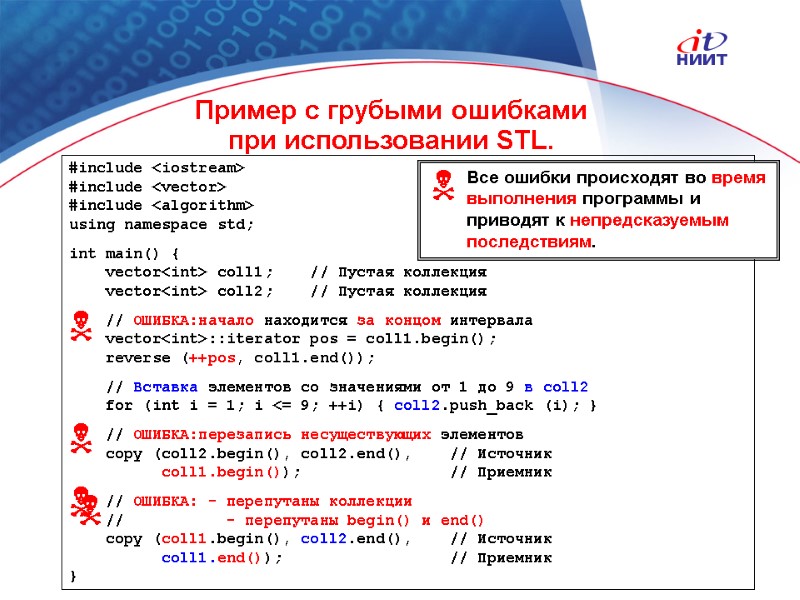 it
НИИТ

Пример с грубыми ошибками при использовании STL.

Все ошибки происходят во время выполнения программы и приводят к непредсказуемым последствиям.

#include <iostream>
#include <vector>
#include <algorithm>
using namespace std;

int main() {
    vector<int> coll1;    // Пустая коллекция
    vector<int> coll2;    // Пустая коллекция

    // ОШИБКА:начало находится за концом интервала
    vector<int>::iterator pos = coll1.begin();
    reverse (++pos, coll1.end());

    // Вставка элементов со значениями от 1 до 9 в coll2
    for (int i = 1; i <= 9; ++i) { coll2.push_back (i); }

    // ОШИБКА:перезапись несуществующих элементов
    copy (coll2.begin(), coll2.end(),    // Источник
          coll1.begin());                // Приемник

    // ОШИБКА: - перепутаны коллекции
    //         - перепутаны begin() и end()
    copy (coll1.begin(), coll2.end(),    // Источник
          coll1.end());                  // Приемник
}